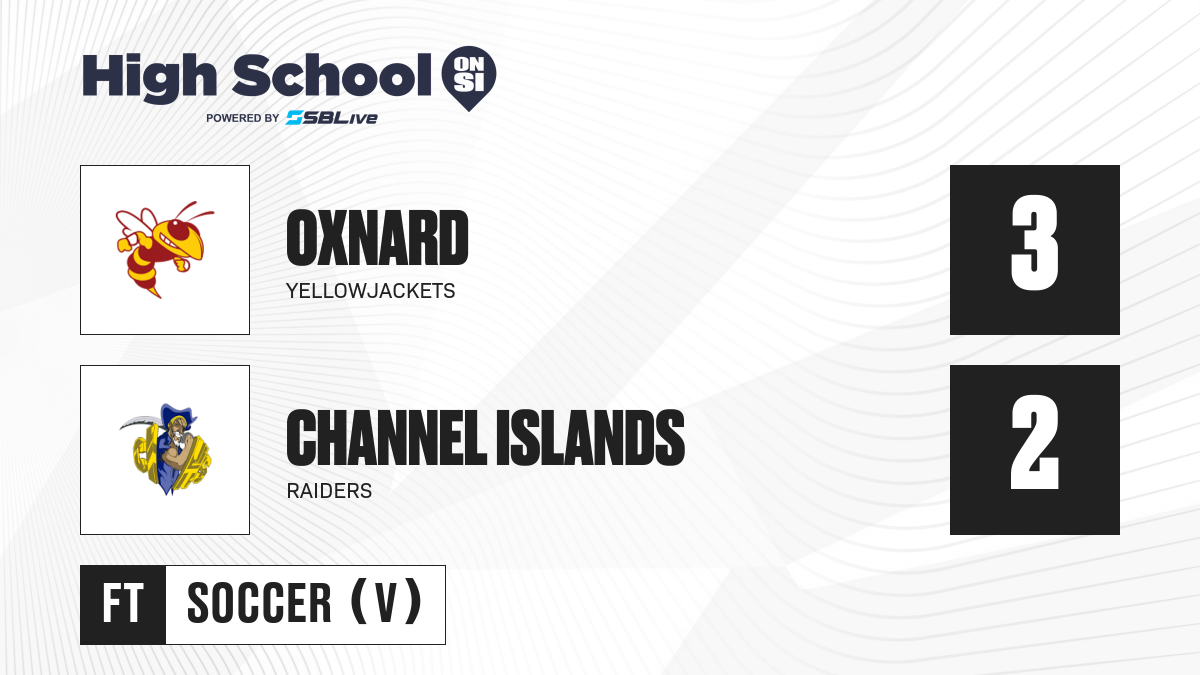 High School ON SI
POWERED BY SBLive

OXNARD
YELLOWJACKETS
3

CHANNEL ISLANDS
RAIDERS
2

FT SOCCER (V)